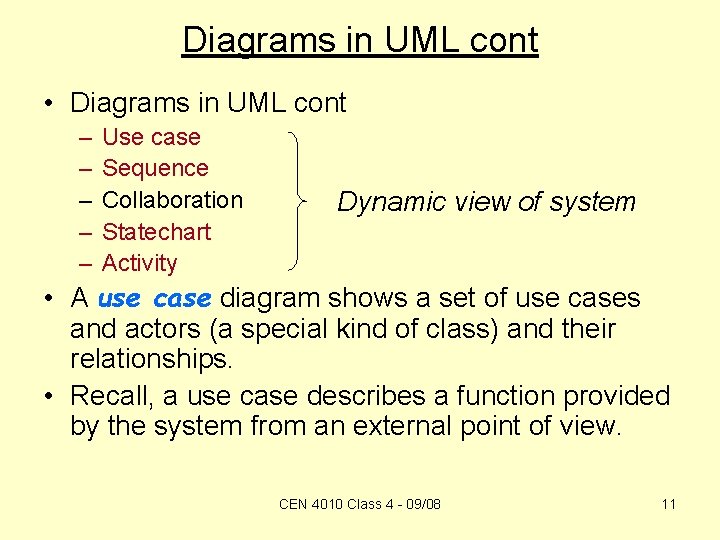 Diagrams in UML cont

• Diagrams in UML cont
– Use case
– Sequence
– Collaboration
– Statechart
– Activity

Dynamic view of system

• A use case diagram shows a set of use cases and actors (a special kind of class) and their relationships.
• Recall, a use case describes a function provided by the system from an external point of view.

CEN 4010 Class 4 - 09/08

11